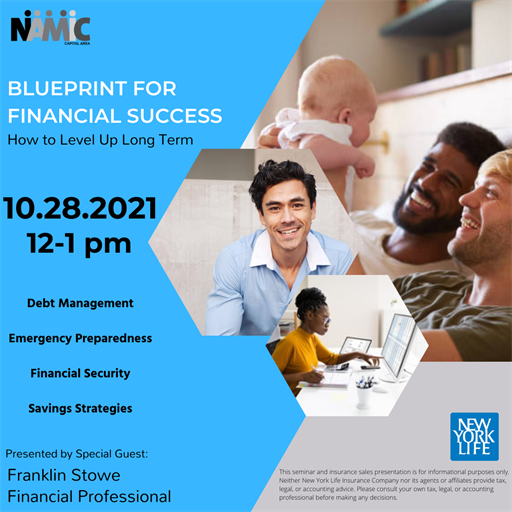 NAMIC
CAPITAL AREA

BLUEPRINT FOR FINANCIAL SUCCESS
How to Level Up Long Term

10.28.2021
12-1 pm

Debt Management

Emergency Preparedness

Financial Security

Savings Strategies

Presented by Special Guest:

Franklin Stowe
Financial Professional

NEW YORK LIFE

This seminar and insurance sales presentation is for informational purposes only. Neither New York Life Insurance Company nor its agents or affiliates provide tax, legal, or accounting advice. Please consult your own tax, legal, or accounting professional before making any decisions.